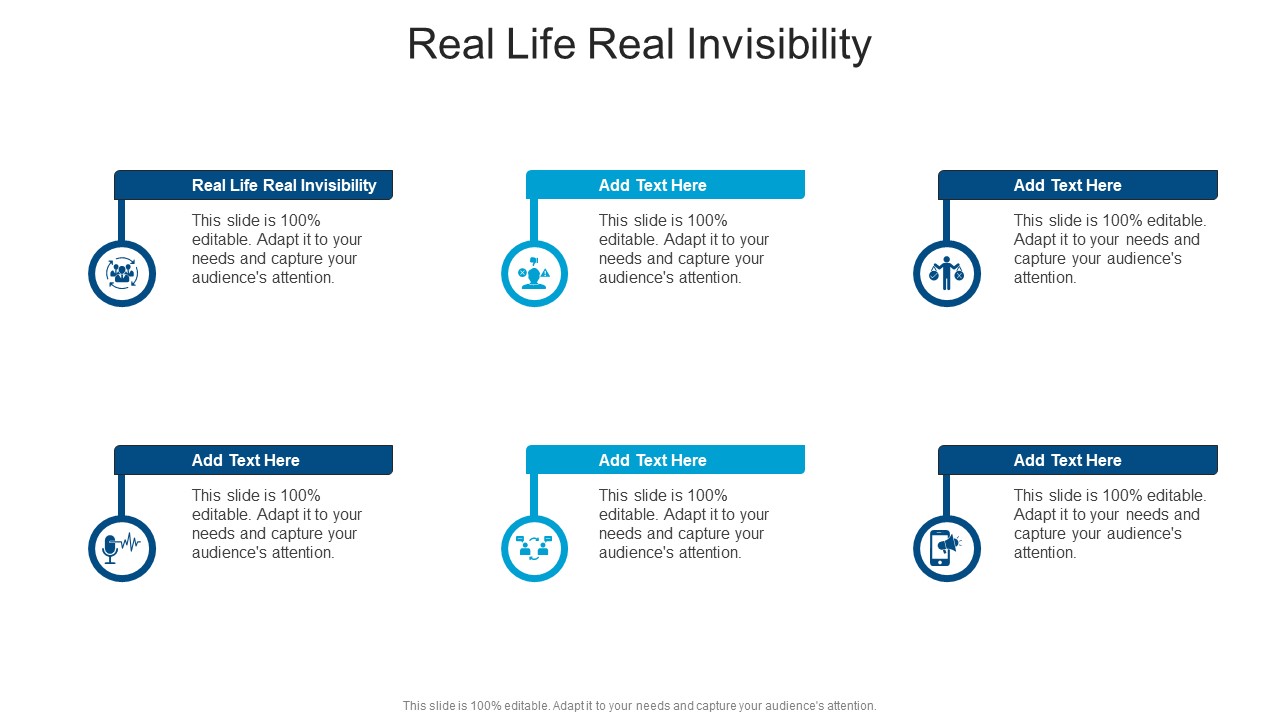 Real Life Real Invisibility

Real Life Real Invisibility

This slide is 100% editable. Adapt it to your needs and capture your audience's attention.

Add Text Here

This slide is 100% editable. Adapt it to your needs and capture your audience's attention.

Add Text Here

This slide is 100% editable. Adapt it to your needs and capture your audience's attention.

Add Text Here

This slide is 100% editable. Adapt it to your needs and capture your audience's attention.

Add Text Here

This slide is 100% editable. Adapt it to your needs and capture your audience's attention.

Add Text Here

This slide is 100% editable. Adapt it to your needs and capture your audience's attention.

This slide is 100% editable. Adapt it to your needs and capture your audience's attention.